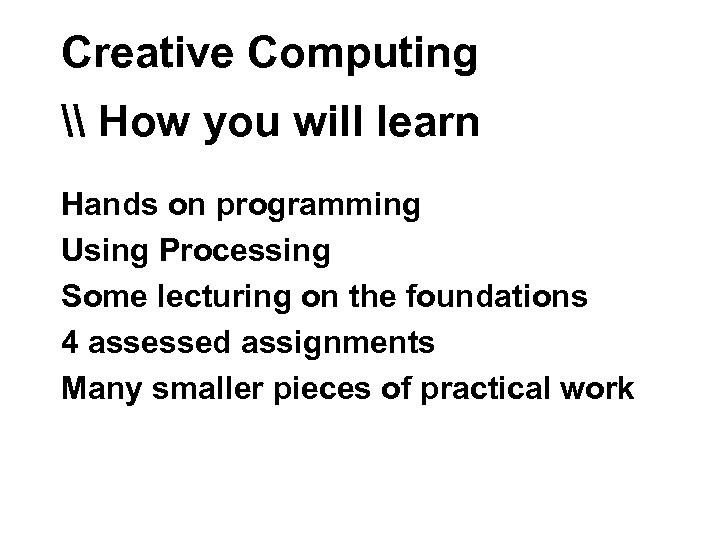 Creative Computing

\\ How you will learn

Hands on programming
Using Processing
Some lecturing on the foundations
4 assessed assignments
Many smaller pieces of practical work